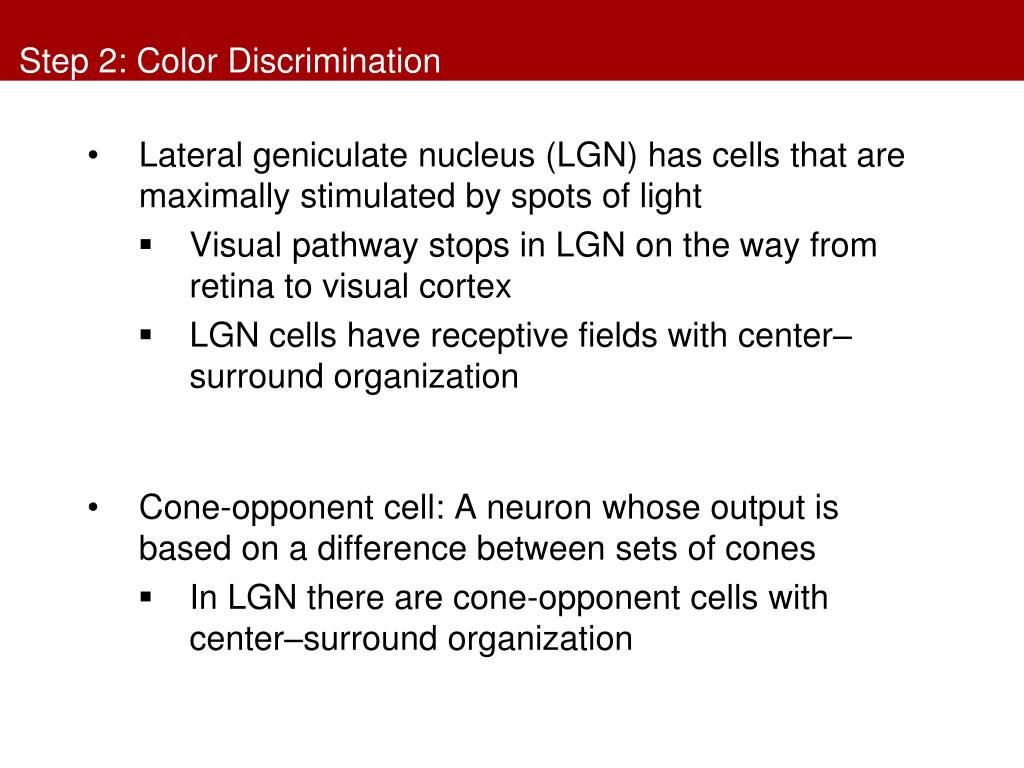 Step 2: Color Discrimination

• Lateral geniculate nucleus (LGN) has cells that are maximally stimulated by spots of light

▪ Visual pathway stops in LGN on the way from retina to visual cortex

▪ LGN cells have receptive fields with center–surround organization

• Cone-opponent cell: A neuron whose output is based on a difference between sets of cones

▪ In LGN there are cone-opponent cells with center–surround organization